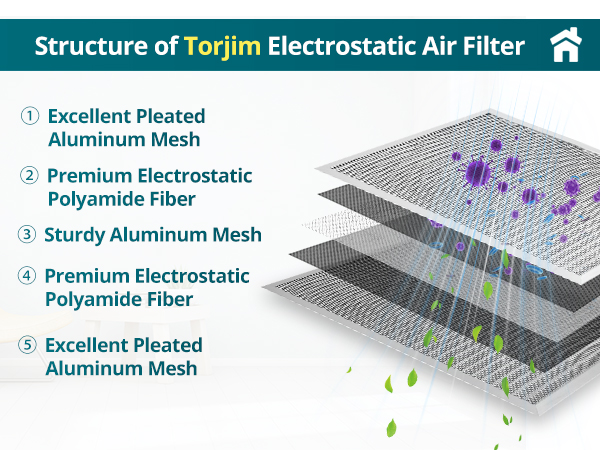 Structure of Torjim Electrostatic Air Filter

① Excellent Pleated Aluminum Mesh

② Premium Electrostatic Polyamide Fiber

③ Sturdy Aluminum Mesh

④ Premium Electrostatic Polyamide Fiber

⑤ Excellent Pleated Aluminum Mesh